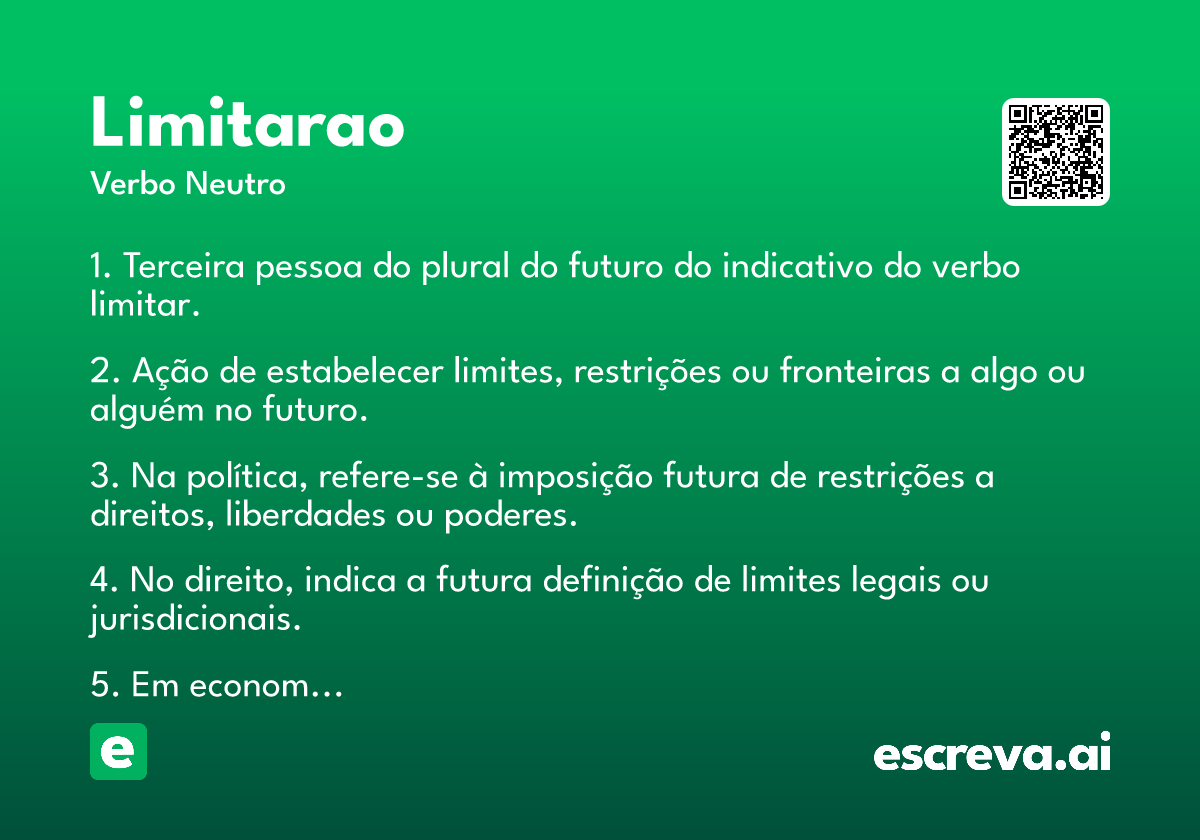 Limitarao

Verbo Neutro

1. Terceira pessoa do plural do futuro do indicativo do verbo limitar.

2. Ação de estabelecer limites, restrições ou fronteiras a algo ou alguém no futuro.

3. Na política, refere-se à imposição futura de restrições a direitos, liberdades ou poderes.

4. No direito, indica a futura definição de limites legais ou jurisdicionais.

5. Em econom…

e

escreva.ai